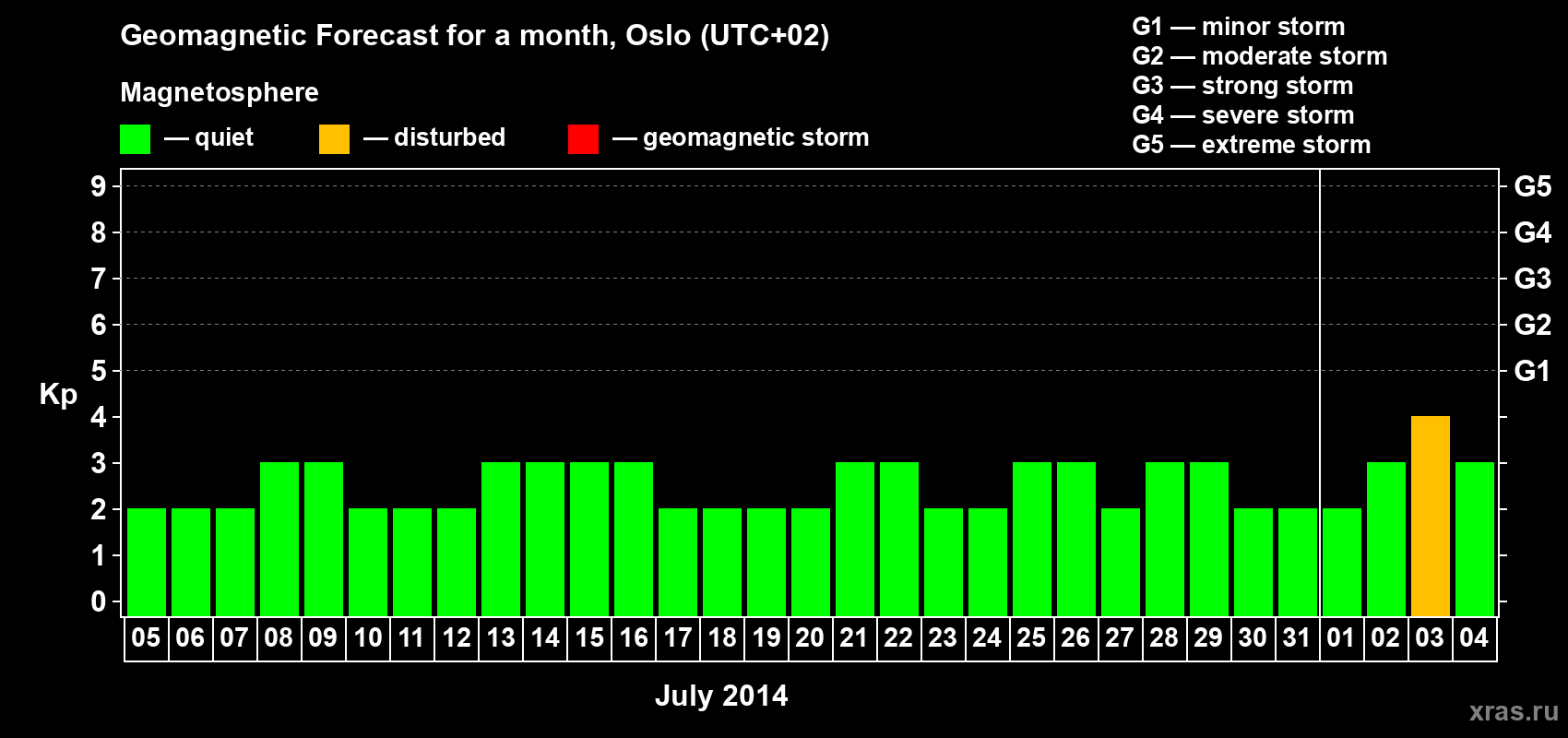 Geomagnetic Forecast for a month, Oslo (UTC+02)

Magnetosphere

— quiet — disturbed — geomagnetic storm

G1 — minor storm
G2 — moderate storm
G3 — strong storm
G4 — severe storm
G5 — extreme storm

Kp

9
8
7
6
5
4
3
2
1
0

G5
G4
G3
G2
G1

05 06 07 08 09 10 11 12 13 14 15 16 17 18 19 20 21 22 23 24 25 26 27 28 29 30 31 01 02 03 04

July 2014

xras.ru